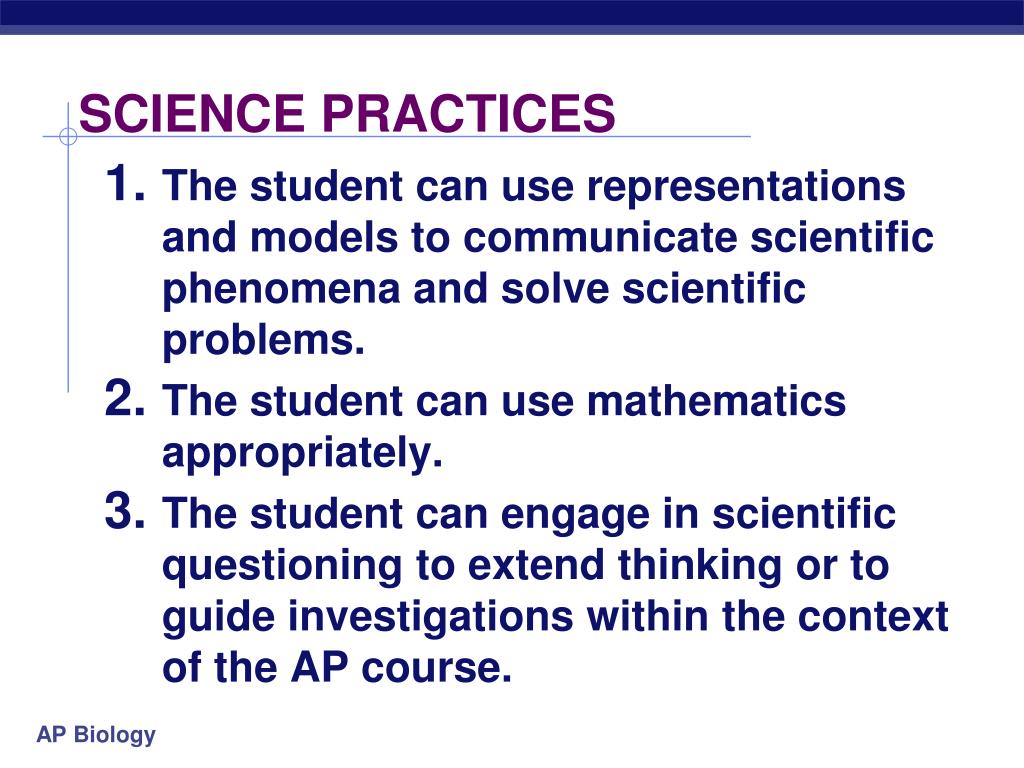 SCIENCE PRACTICES

1. The student can use representations and models to communicate scientific phenomena and solve scientific problems.
2. The student can use mathematics appropriately.
3. The student can engage in scientific questioning to extend thinking or to guide investigations within the context of the AP course.

AP Biology